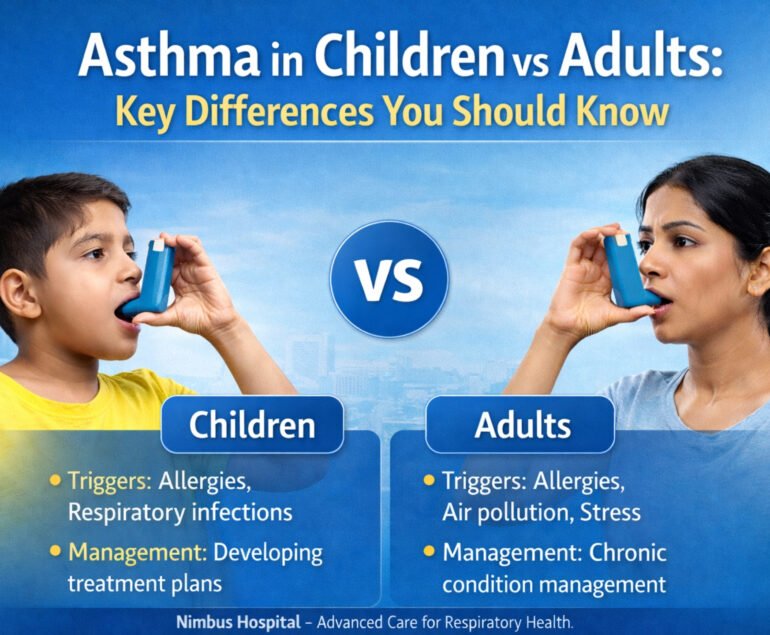 Asthma in Children vs Adults:
Key Differences You Should Know

VS

Children

• Triggers: Allergies, Respiratory infections
• Management: Developing treatment plans

Adults

• Triggers: Allergies, Air pollution, Stress
• Management: Chronic condition management

Nimbus Hospital – Advanced Care for Respiratory Health.